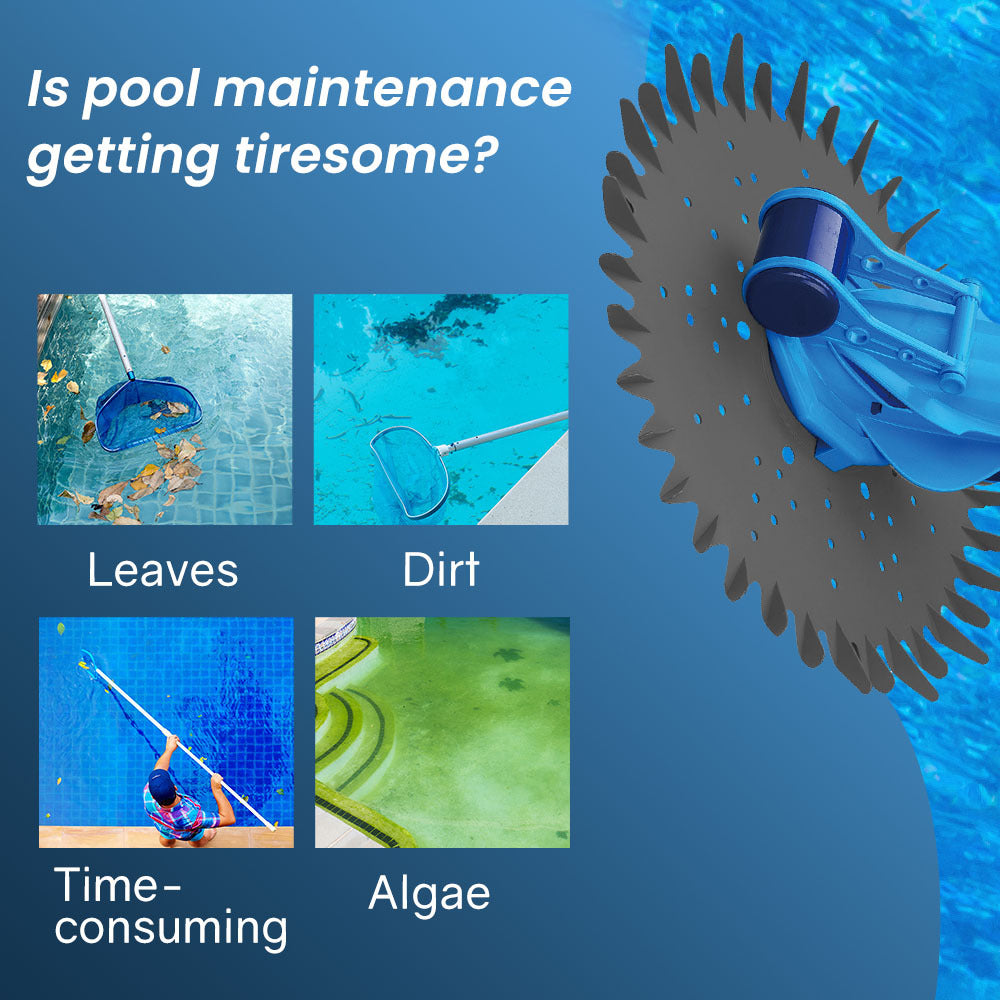 Is pool maintenance getting tiresome?

Leaves

Dirt

Time-consuming

Algae